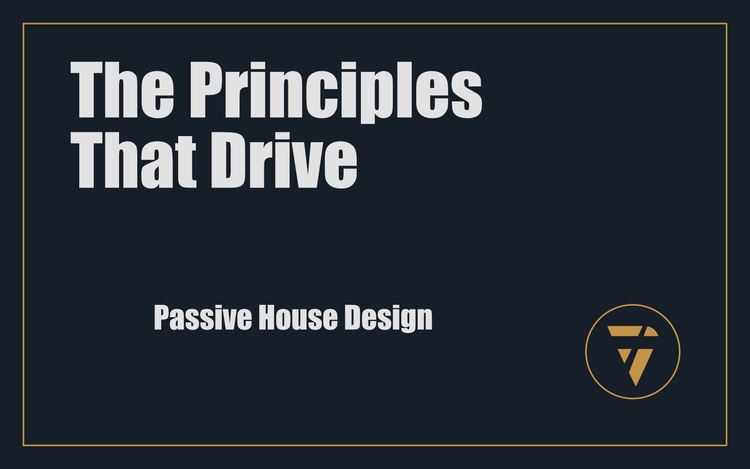 The Principles That Drive

Passive House Design